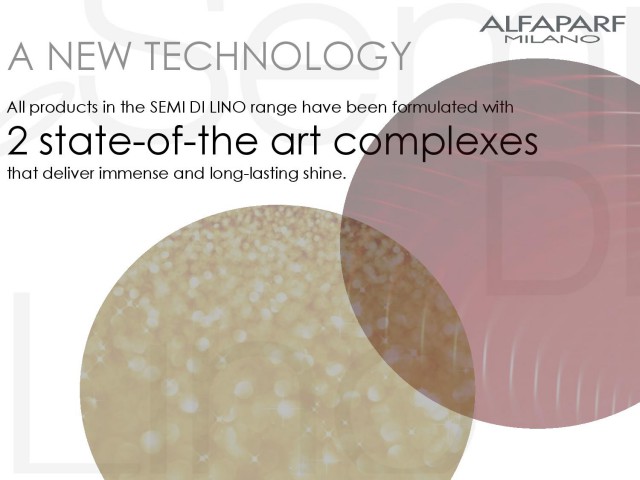 ALFAPARF
MILANO

A NEW TECHNOLOGY

All products in the SEMI DI LINO range have been formulated with

2 state-of-the art complexes

that deliver immense and long-lasting shine.